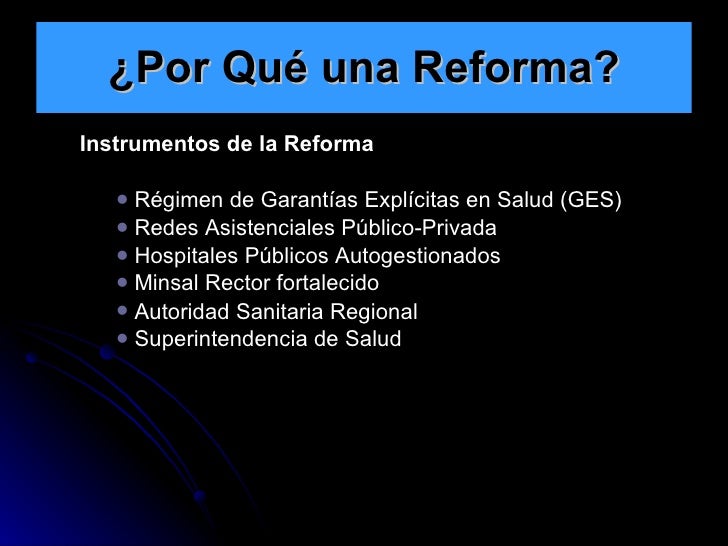 ¿Por Qué una Reforma?

Instrumentos de la Reforma

- Régimen de Garantías Explícitas en Salud (GES)
- Redes Asistenciales Público-Privada
- Hospitales Públicos Autogestionados
- Minsal Rector fortalecido
- Autoridad Sanitaria Regional
- Superintendencia de Salud